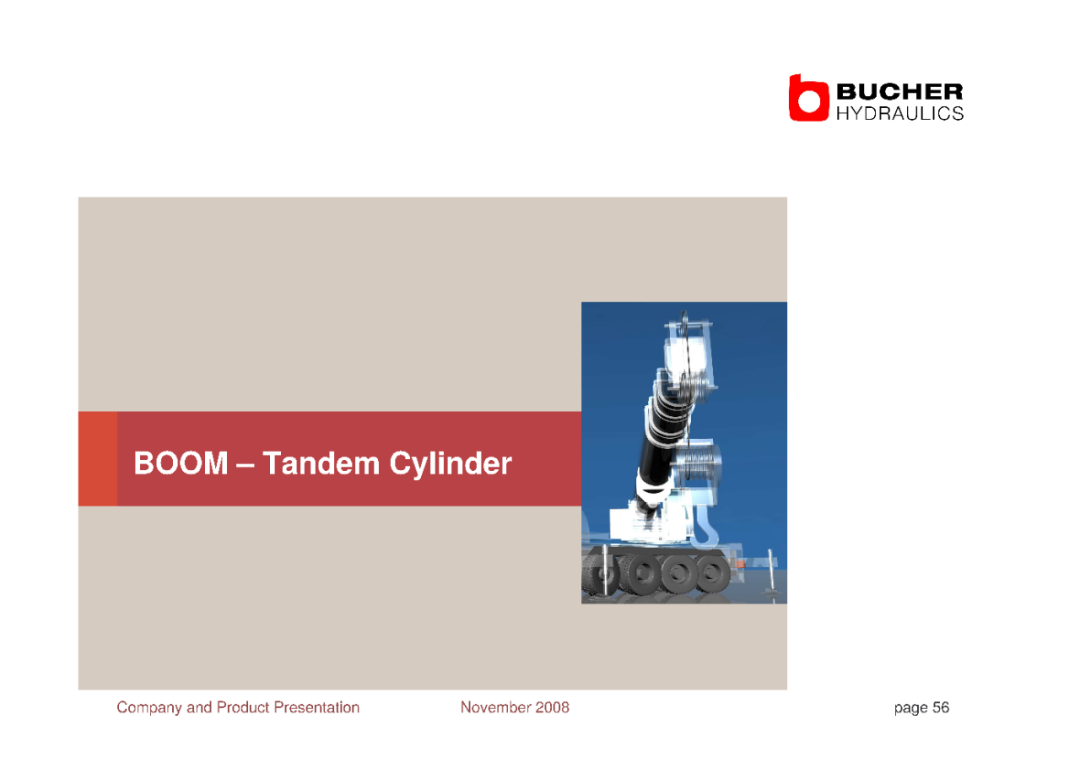 BUCHER
HYDRAULICS

BOOM – Tandem Cylinder

Company and Product Presentation
November 2008
page 56